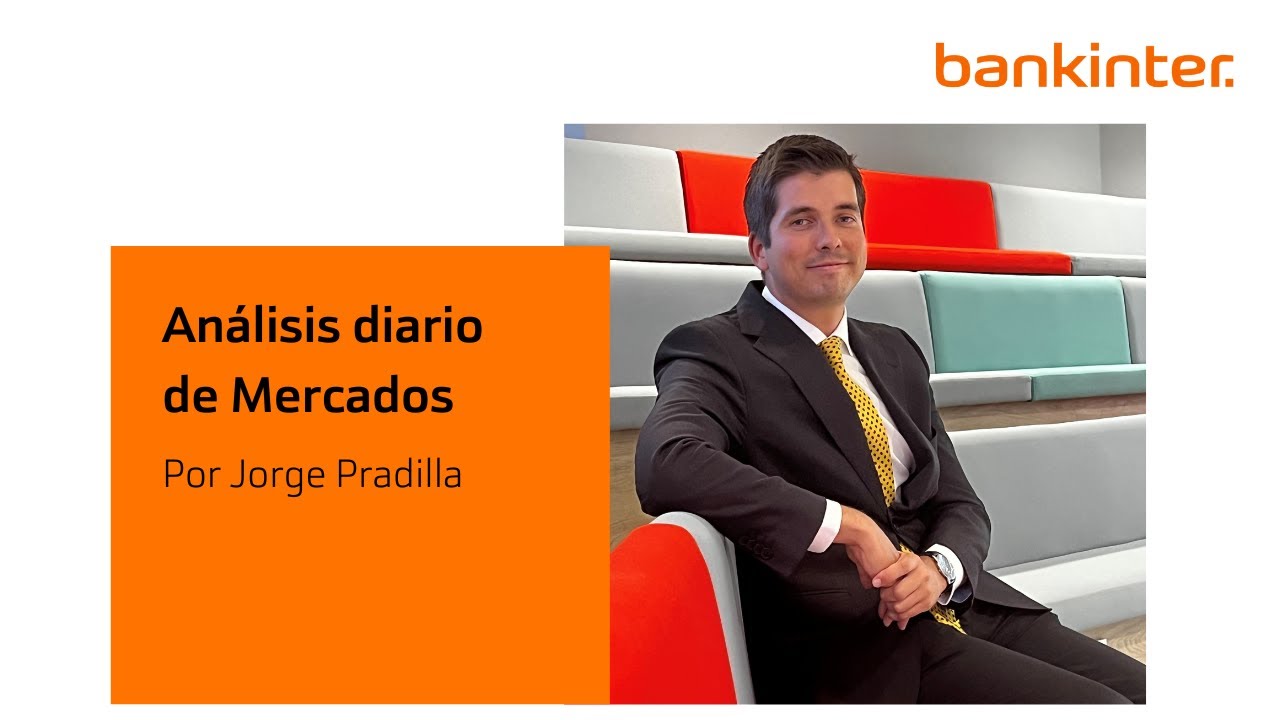 bankinter.

Análisis diario de Mercados

Por Jorge Pradilla